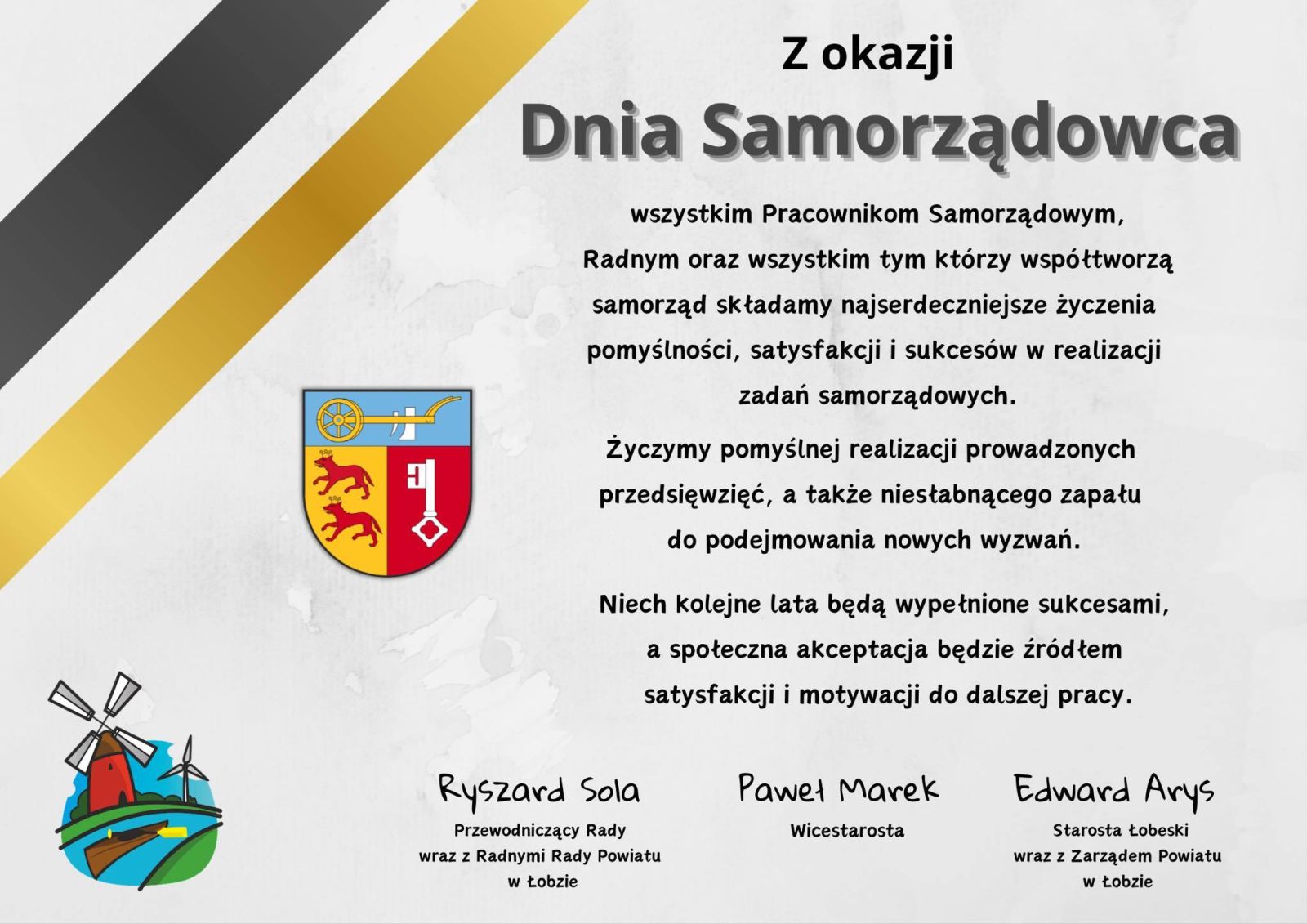 Z okazji

Dnia Samorządowca

wszystkim Pracownikom Samorządowym, Radnym oraz wszystkim tym którzy współtworzą samorząd składamy najserdeczniejsze życzenia pomyślności, satysfakcji i sukcesów w realizacji zadań samorządowych.

Życzymy pomyślnej realizacji prowadzonych przedsięwzięć, a także niesłabnącego zapału do podejmowania nowych wyzwań.

Niech kolejne lata będą wypełnione sukcesami, a społeczna akceptacja będzie źródłem satysfakcji i motywacji do dalszej pracy.

Ryszard Sola
Przewodniczący Rady wraz z Radnymi Rady Powiatu w Łobzie

Paweł Marek
Wicestarosta

Edward Arys
Starosta Łobeski wraz z Zarządem Powiatu w Łobzie